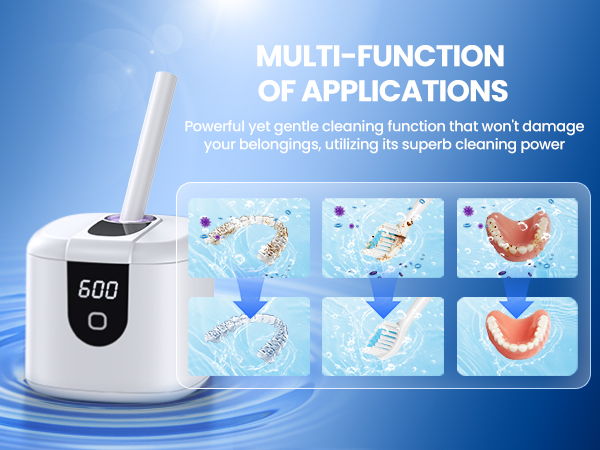 MULTI-FUNCTION OF APPLICATIONS

Powerful yet gentle cleaning function that won't damage your belongings, utilizing its superb cleaning power

600